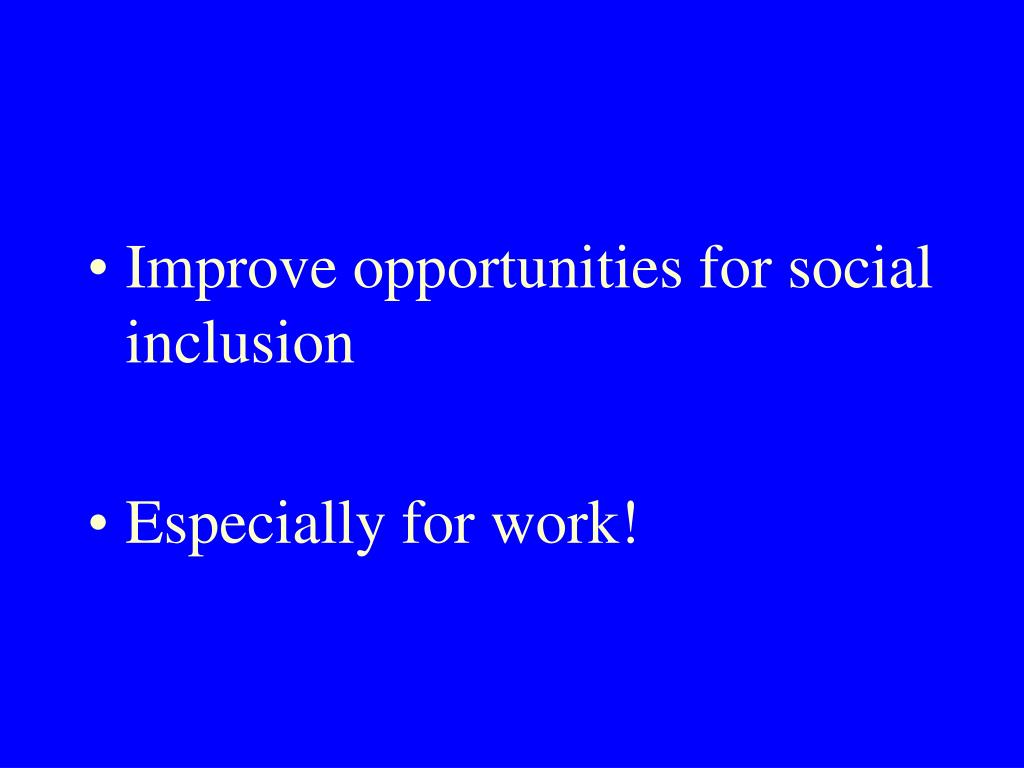 • Improve opportunities for social inclusion

• Especially for work!